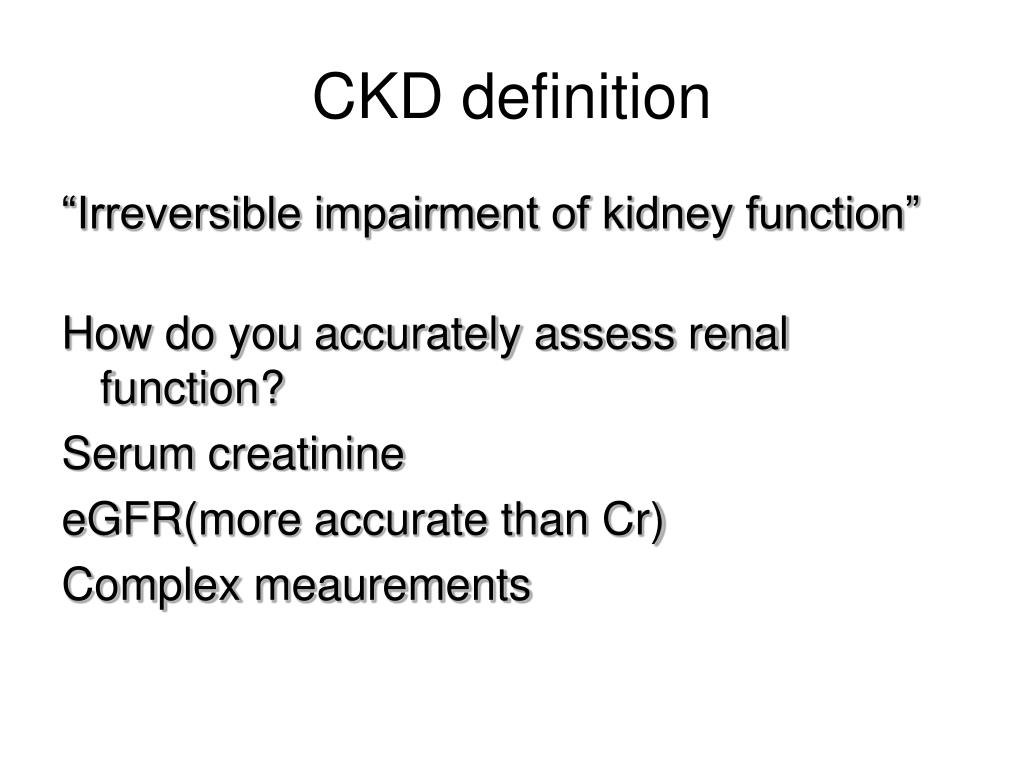 CKD definition

“Irreversible impairment of kidney function”

How do you accurately assess renal function?

Serum creatinine

eGFR(more accurate than Cr)

Complex meaurements